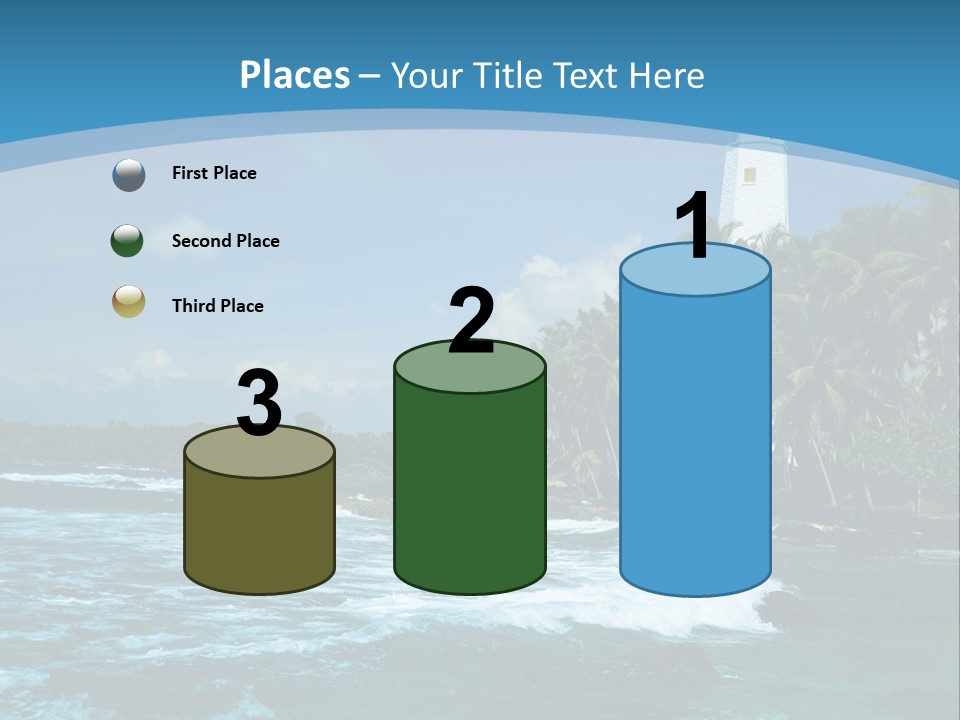 Places – Your Title Text Here

First Place

Second Place

Third Place

3

2

1